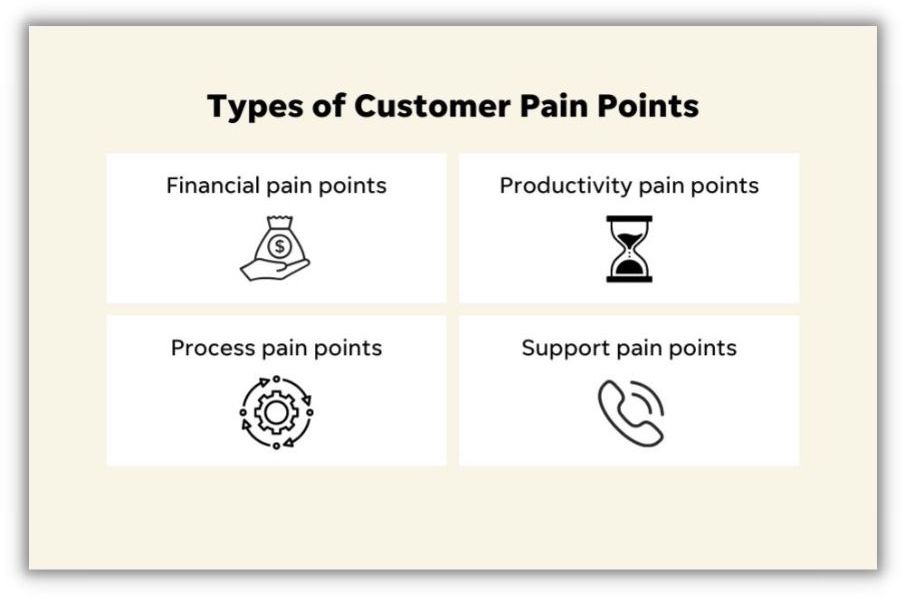 Types of Customer Pain Points

Financial pain points

$

Productivity pain points

Process pain points

Support pain points